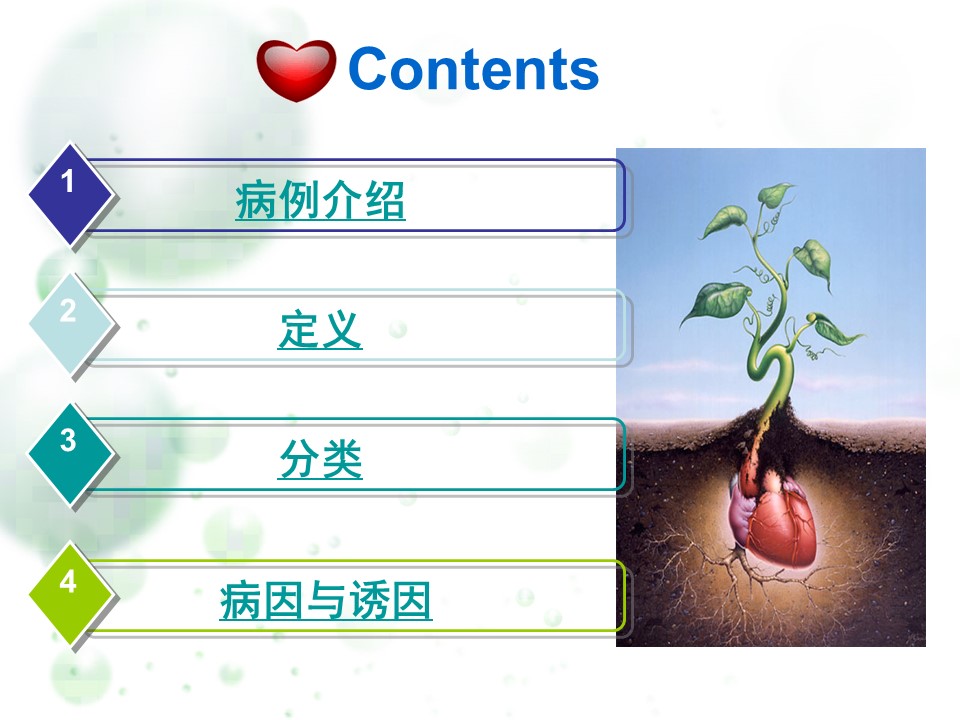 Contents

1
病例介绍

2
定义

3
分类

4
病因与诱因